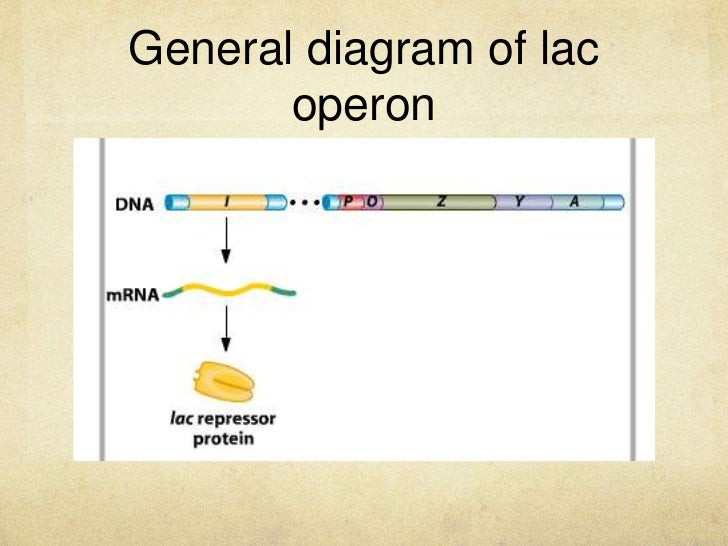 General diagram of lac operon

DNA
I
P
O
Z
Y
A

mRNA

lac repressor protein